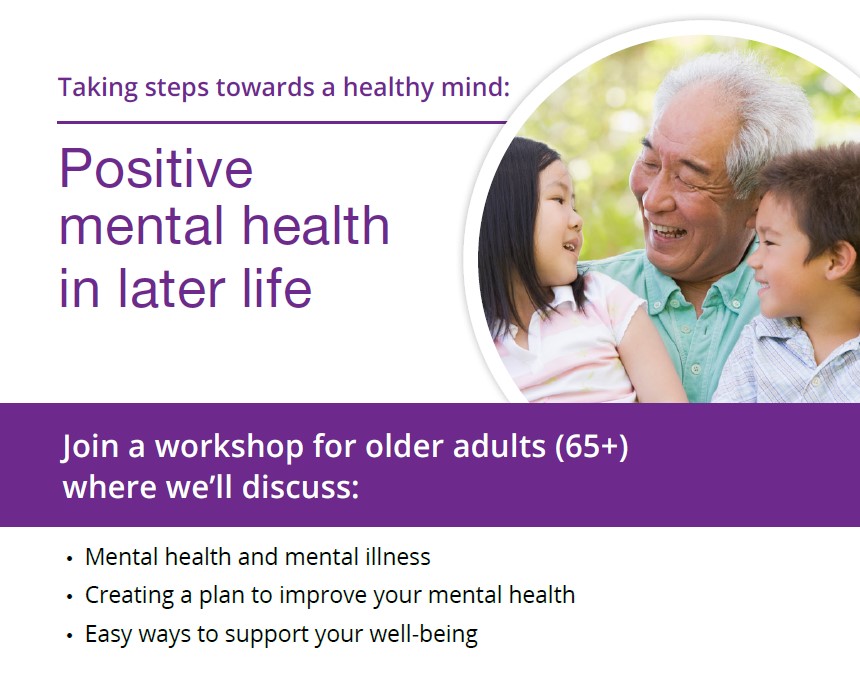 Taking steps towards a healthy mind:

Positive mental health in later life

Join a workshop for older adults (65+) where we'll discuss:

• Mental health and mental illness
• Creating a plan to improve your mental health
• Easy ways to support your well-being